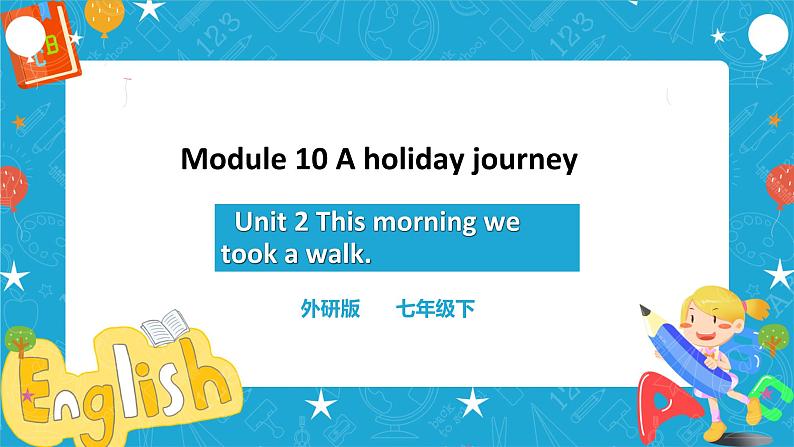 Module 10 A holiday journey

Unit 2 This morning we took a walk.

外研版　七年级下

English